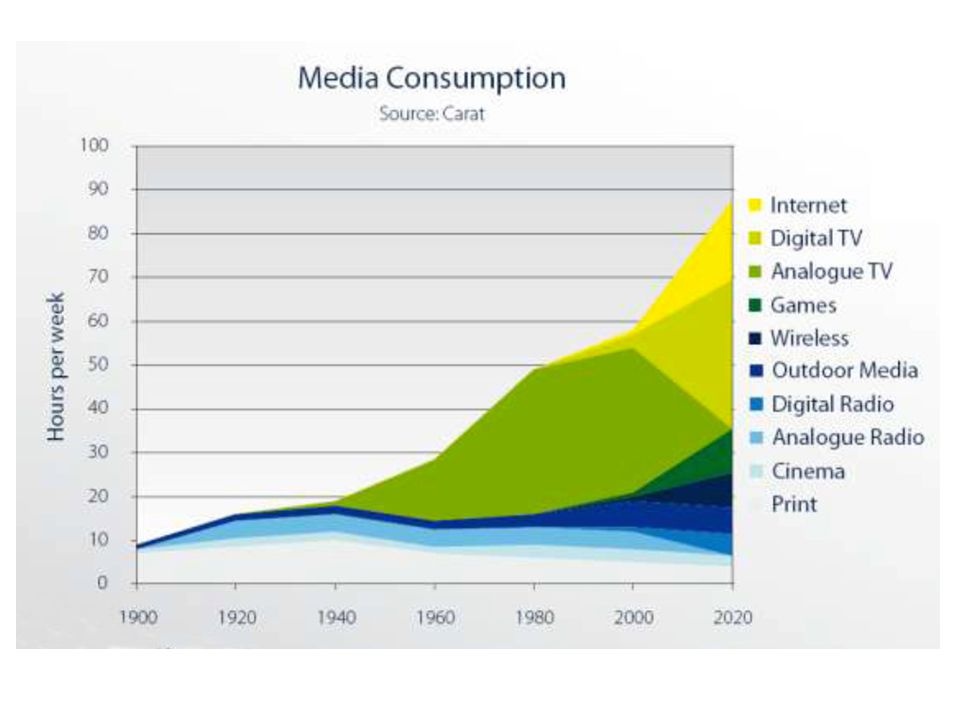 Media Consumption

Source: Carat

Hours per week

100
90
80
70
60
50
40
30
20
10
0

1900
1920
1940
1960
1980
2000
2020

Internet
Digital TV
Analogue TV
Games
Wireless
Outdoor Media
Digital Radio
Analogue Radio
Cinema
Print